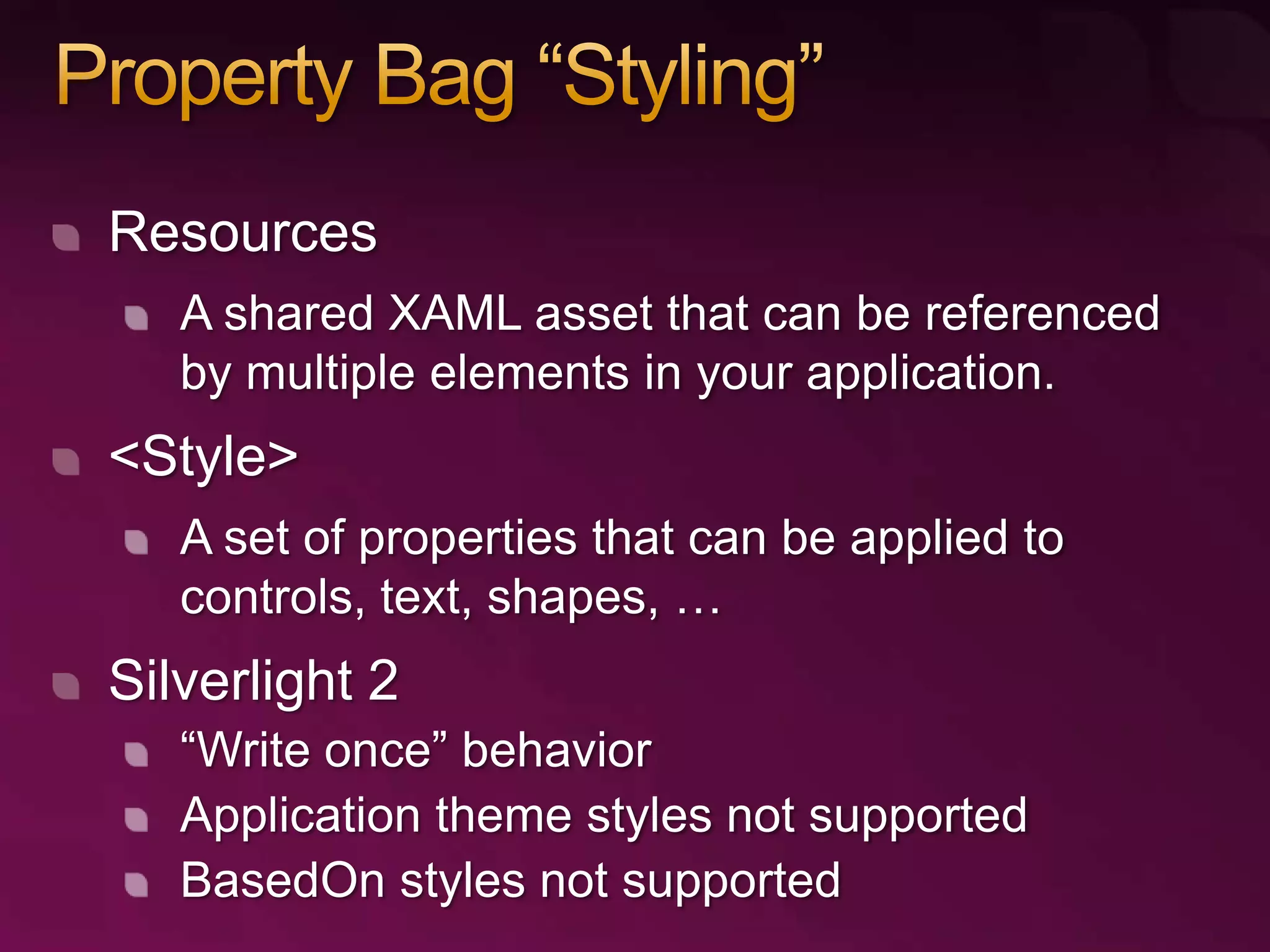 Property Bag “Styling”

Resources

A shared XAML asset that can be referenced by multiple elements in your application.

<Style>

A set of properties that can be applied to controls, text, shapes, …

Silverlight 2

“Write once” behavior

Application theme styles not supported

BasedOn styles not supported